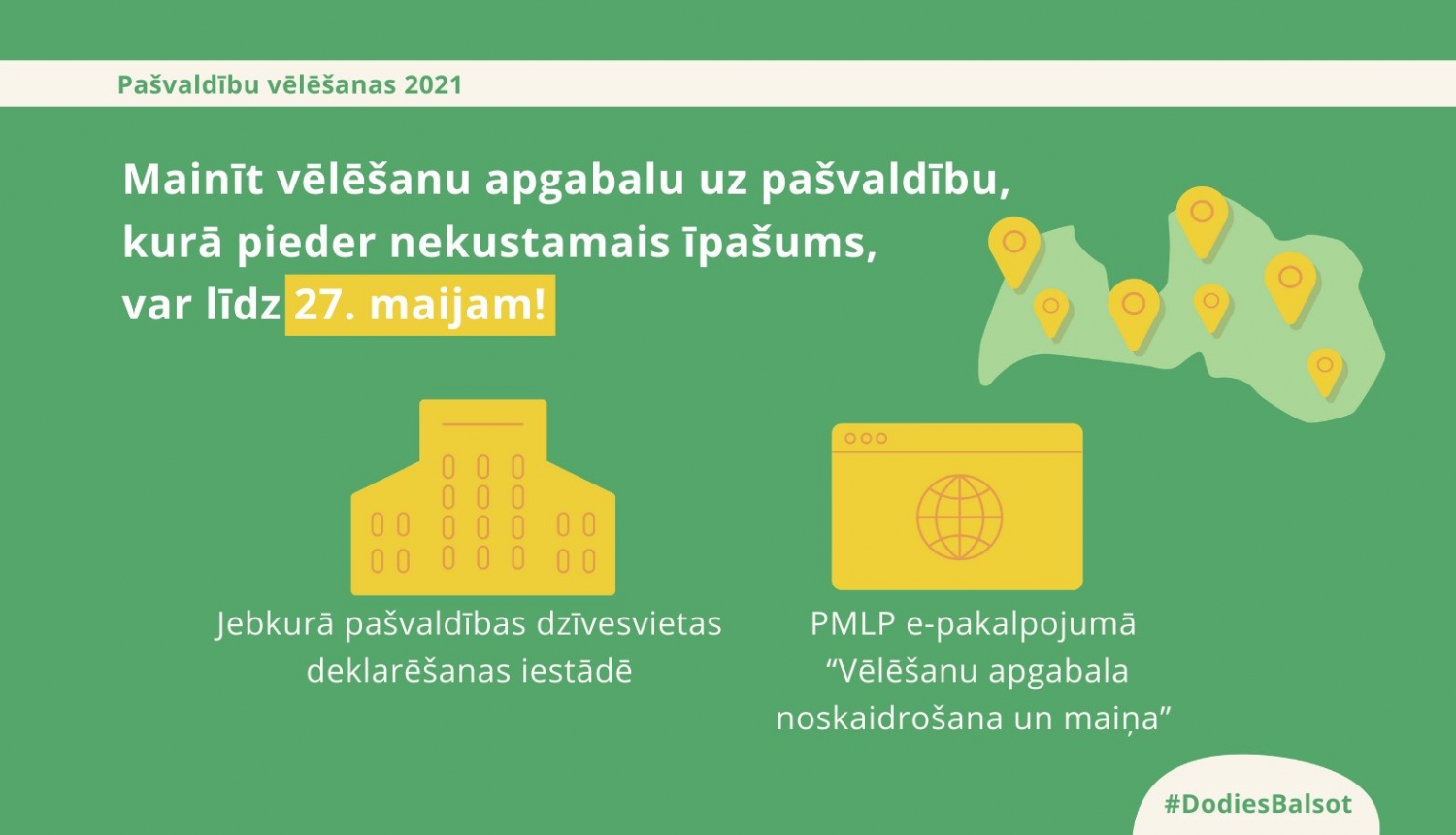 Pašvaldību vēlēšanas 2021

Mainīt vēlēšanu apgabalu uz pašvaldību, kurā pieder nekustamais īpašums, var līdz 27. maijam!

Jebkurā pašvaldības dzīvesvietas deklarēšanas iestādē

PMLP e-pakalpojumā “Vēlēšanu apgabala noskaidrošana un maiņa”

#DodiesBalsot